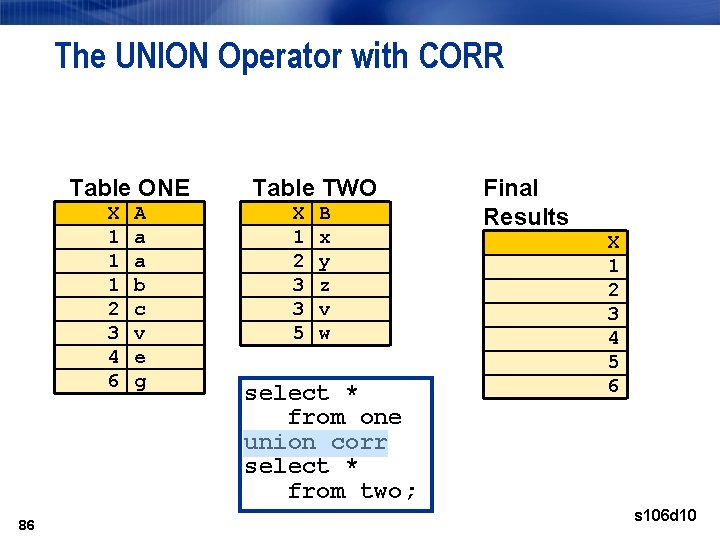 The UNION Operator with CORR

Table ONE

| X | A |
|---|---|
| 1 | a |
| 1 | a |
| 1 | b |
| 2 | c |
| 3 | v |
| 4 | e |
| 6 | g |

Table TWO

| X | B |
|---|---|
| 1 | x |
| 2 | y |
| 3 | z |
| 3 | v |
| 5 | w |

Final Results

| X |
|---|
| 1 |
| 2 |
| 3 |
| 4 |
| 5 |
| 6 |

select *
from one
union corr
select *
from two;

86

s106d10